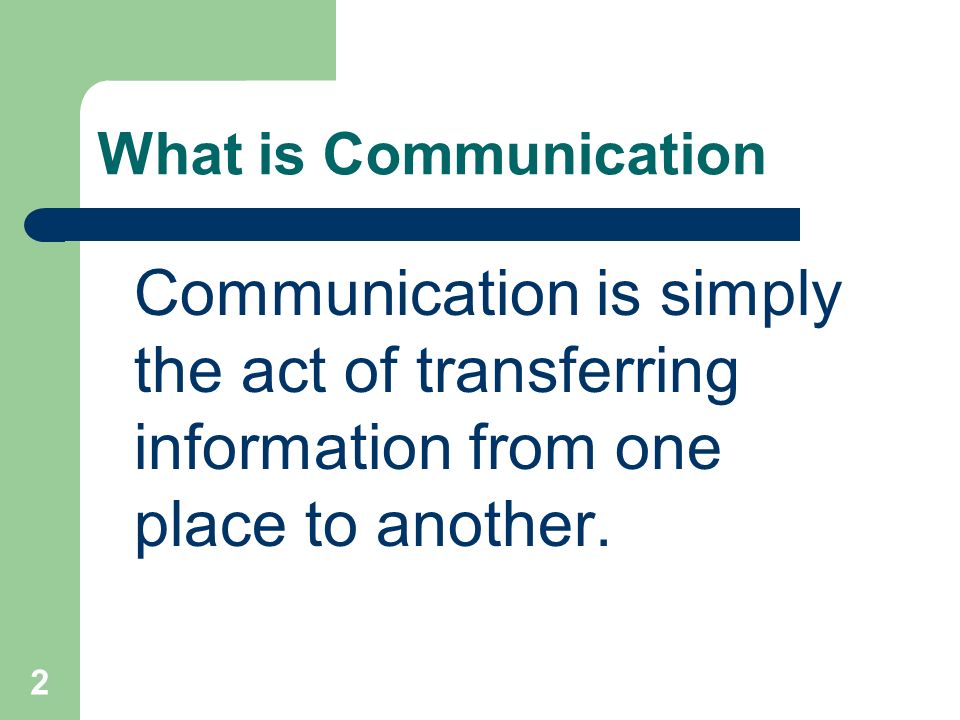 What is Communication

Communication is simply the act of transferring information from one place to another.

2